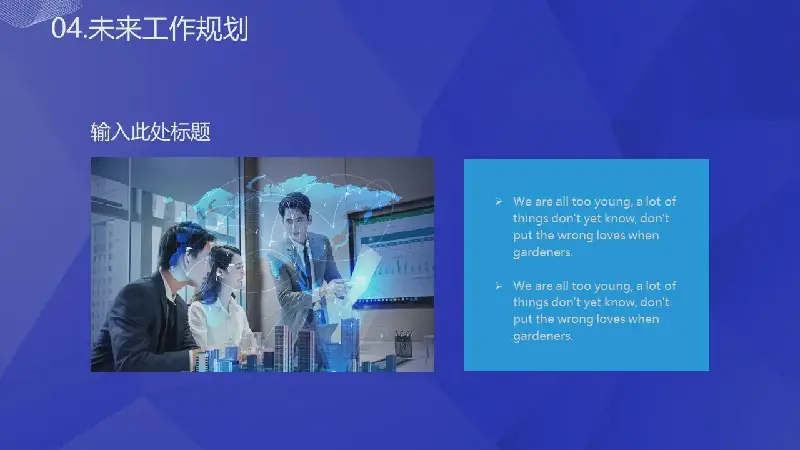 04.未来工作规划

输入此处标题

➢ We are all too young, a lot of things don't yet know, don't put the wrong loves when gardeners.

➢ We are all too young, a lot of things don't yet know, don't put the wrong loves when gardeners.